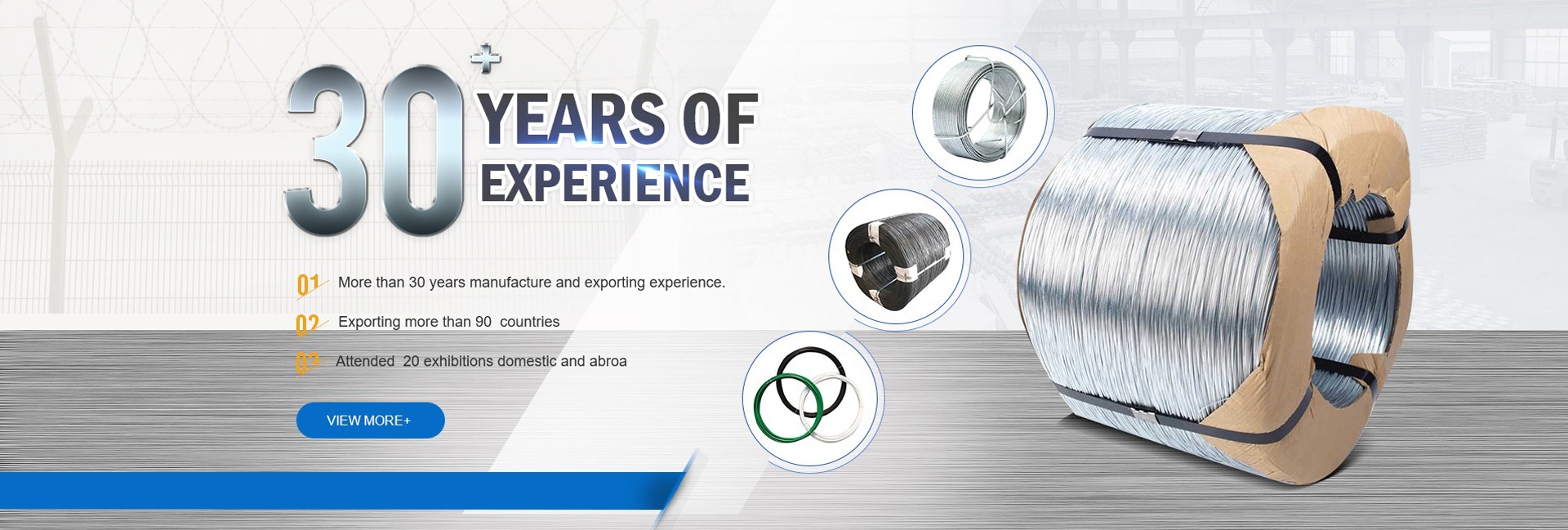 30+ YEARS OF EXPERIENCE

01 More than 30 years manufacture and exporting experience.

02 Exporting more than 90 countries

03 Attended 20 exhibitions domestic and abroa

VIEW MORE+